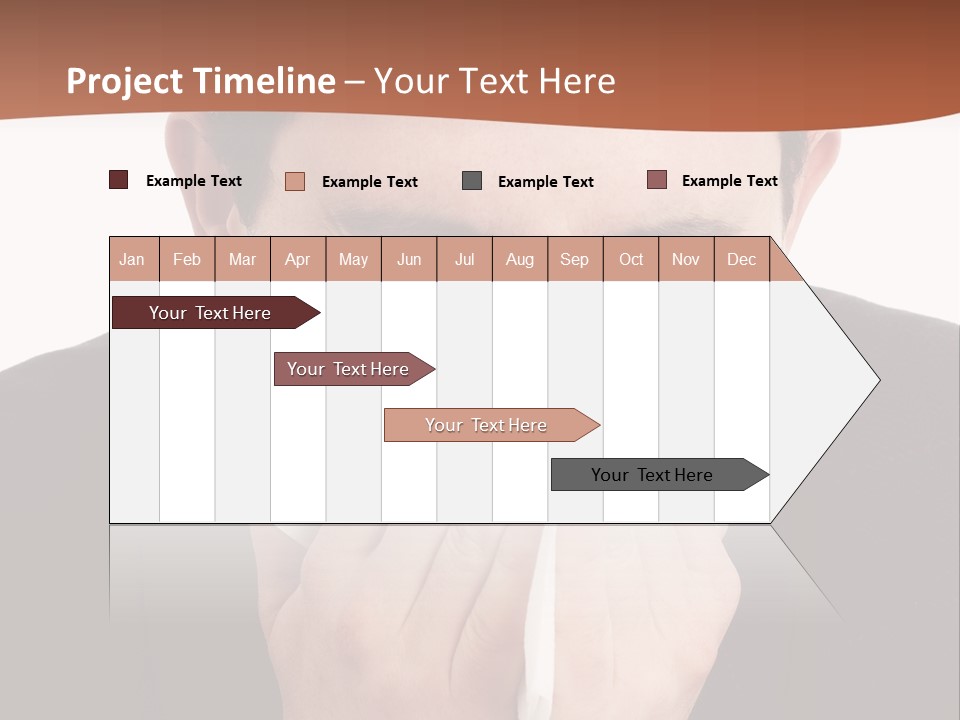 Project Timeline – Your Text Here

Example Text Example Text Example Text Example Text

| Jan | Feb | Mar | Apr | May | Jun | Jul | Aug | Sep | Oct | Nov | Dec |
|---|---|---|---|---|---|---|---|---|---|---|---|

Your Text Here

Your Text Here

Your Text Here

Your Text Here